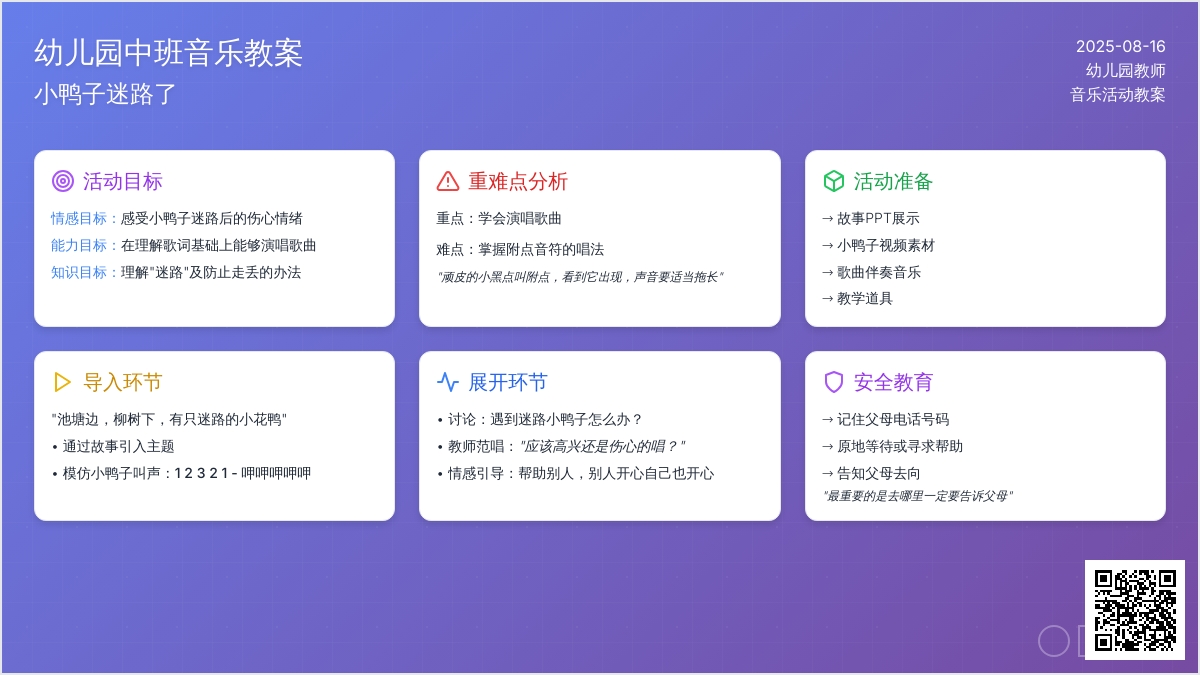 幼儿园中班音乐教案
小鸭子迷路了

2025-08-16
幼儿园教师
音乐活动教案

活动目标
情感目标：感受小鸭子迷路后的伤心情绪
能力目标：在理解歌词基础上能够演唱歌曲
知识目标：理解"迷路"及防止走丢的办法

重难点分析
重点：学会演唱歌曲
难点：掌握附点音符的唱法
"顽皮的小黑点叫附点，看到它出现，声音要适当拖长"

活动准备
→ 故事PPT展示
→ 小鸭子视频素材
→ 歌曲伴奏音乐
→ 教学道具

导入环节
"池塘边，柳树下，有只迷路的小花鸭"
• 通过故事引入主题
• 模仿小鸭子叫声：1 2 3 2 1 - 呷呷呷呷呷

展开环节
• 讨论：遇到迷路小鸭子怎么办？
• 教师范唱："应该高兴还是伤心的唱？"
• 情感引导：帮助别人，别人开心自己也开心

安全教育
→ 记住父母电话号码
→ 原地等待或寻求帮助
→ 告知父母去向
"最重要的是去哪里一定要告诉父母"